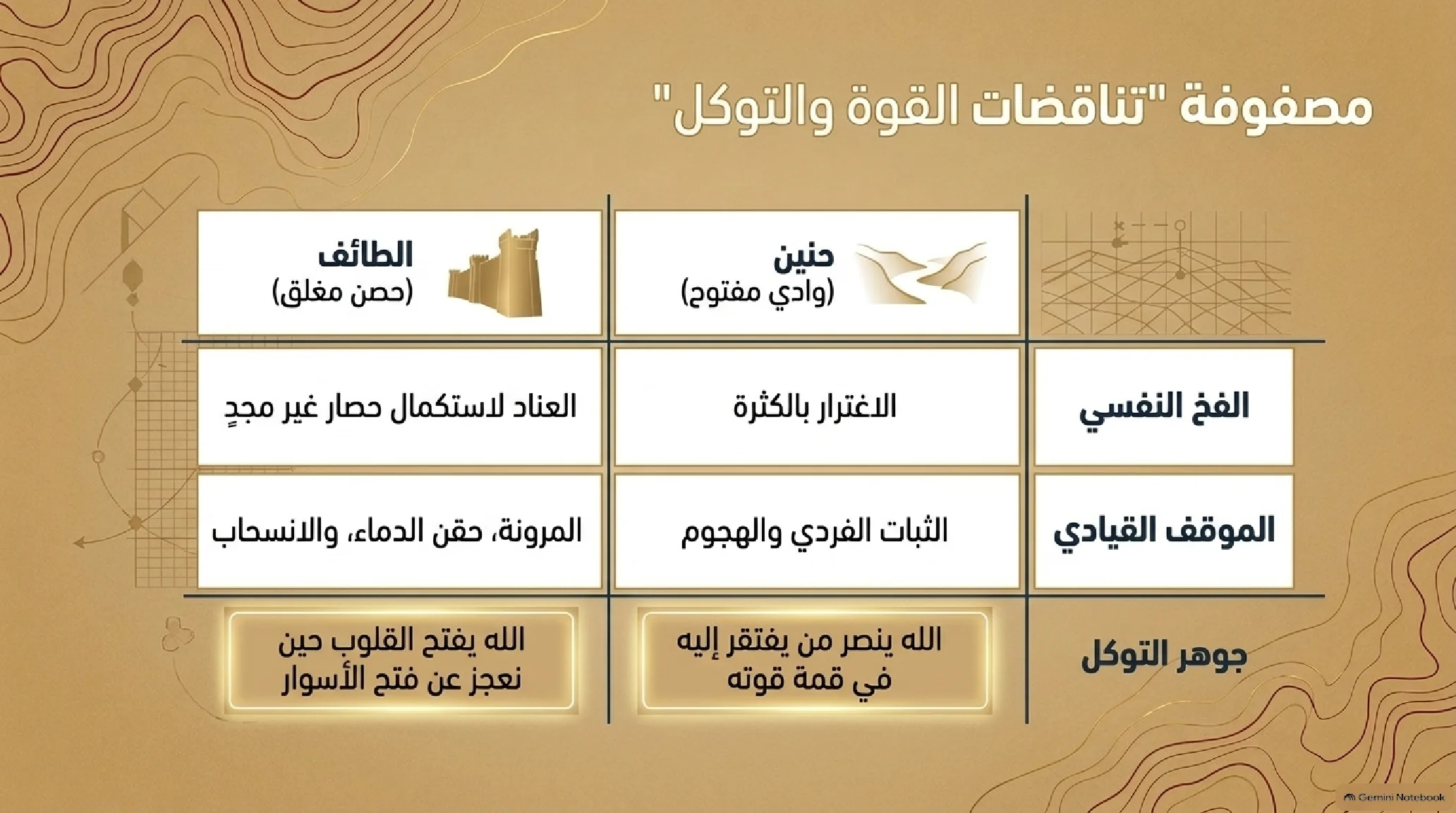 مصفوفة "تناقضات القوة والتوكل"

| | حنين (وادي مفتوح) | الطائف (حصن مغلق) |
|---|---|---|
| الفخ النفسي | الاغترار بالكثرة | العناد لاستكمال حصار غير مجدٍ |
| الموقف القيادي | الثبات الفردي والهجوم | المرونة، حقن الدماء، والانسحاب |
| جوهر التوكل | الله ينصر من يفتقر إليه في قمة قوته | الله يفتح القلوب حين نعجز عن فتح الأسوار |

Gemini Notebook